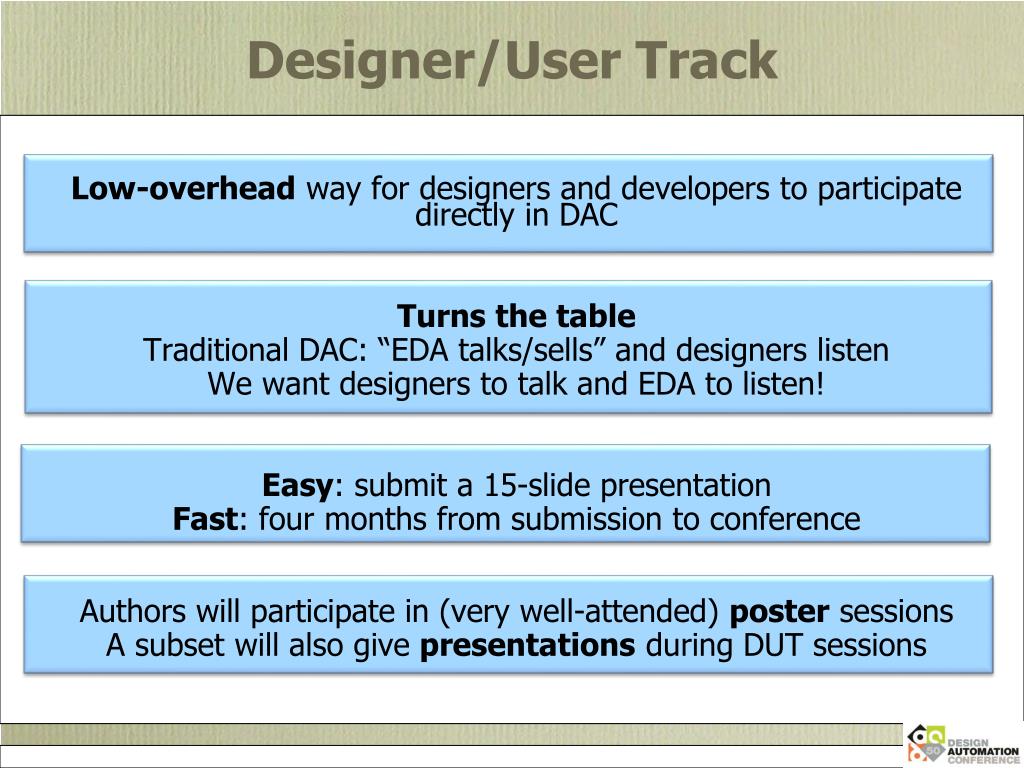 Designer/User Track

Low-overhead way for designers and developers to participate directly in DAC

Turns the table
Traditional DAC: “EDA talks/sells” and designers listen
We want designers to talk and EDA to listen!

Easy: submit a 15-slide presentation
Fast: four months from submission to conference

Authors will participate in (very well-attended) poster sessions
A subset will also give presentations during DUT sessions

50 DESIGN AUTOMATION CONFERENCE